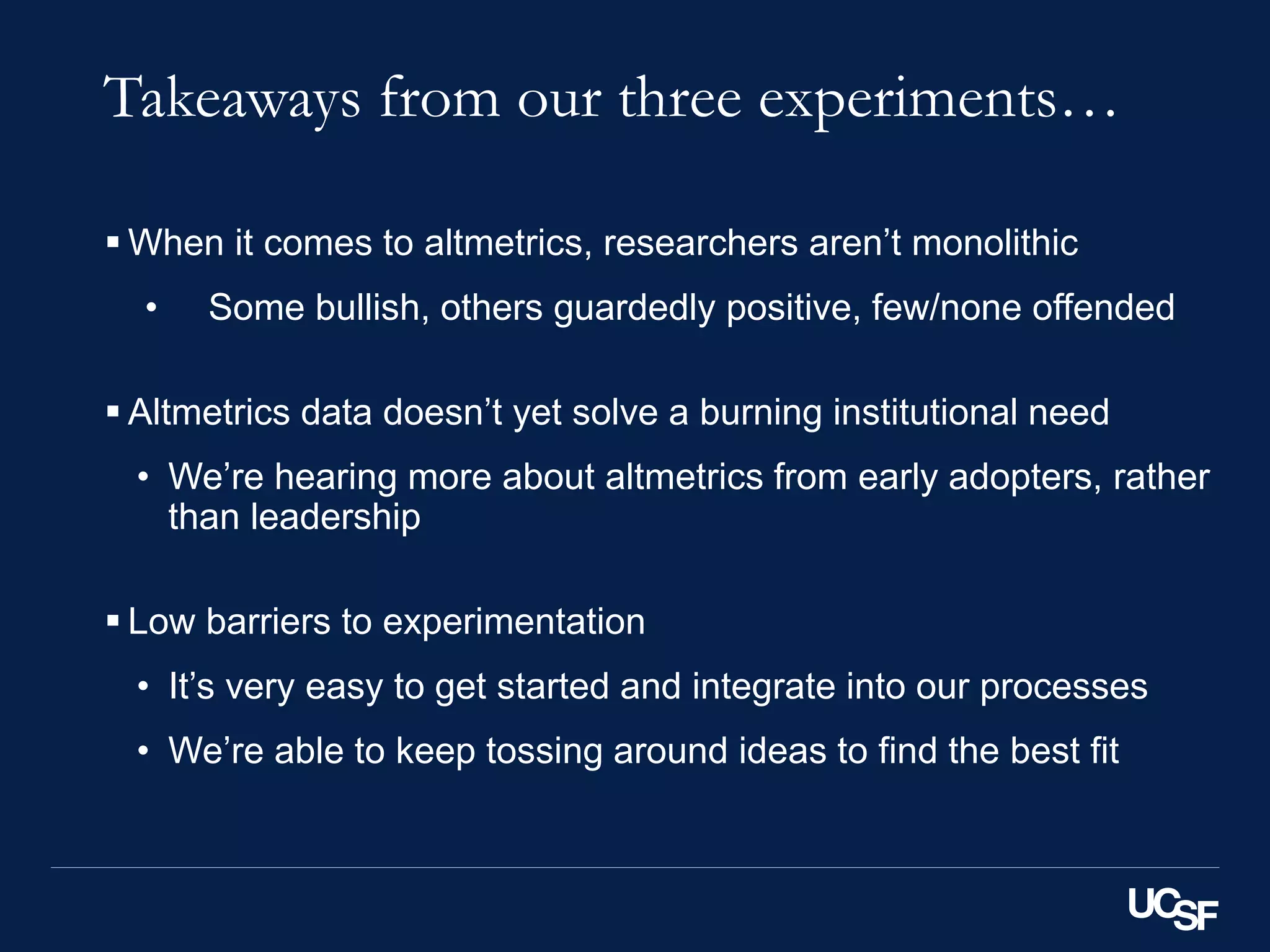 Takeaways from our three experiments…

▪ When it comes to altmetrics, researchers aren’t monolithic

• Some bullish, others guardedly positive, few/none offended

▪ Altmetrics data doesn’t yet solve a burning institutional need

• We’re hearing more about altmetrics from early adopters, rather than leadership

▪ Low barriers to experimentation

• It’s very easy to get started and integrate into our processes

• We’re able to keep tossing around ideas to find the best fit

UCSF